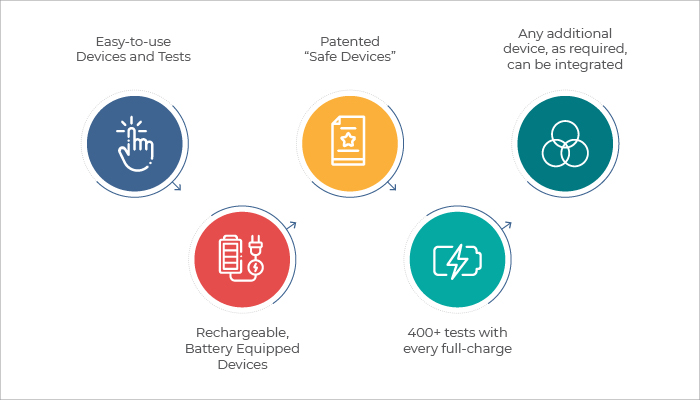 Easy-to-use Devices and Tests

Rechargeable, Battery Equipped Devices

Patented "Safe Devices"

400+ tests with every full-charge

Any additional device, as required, can be integrated